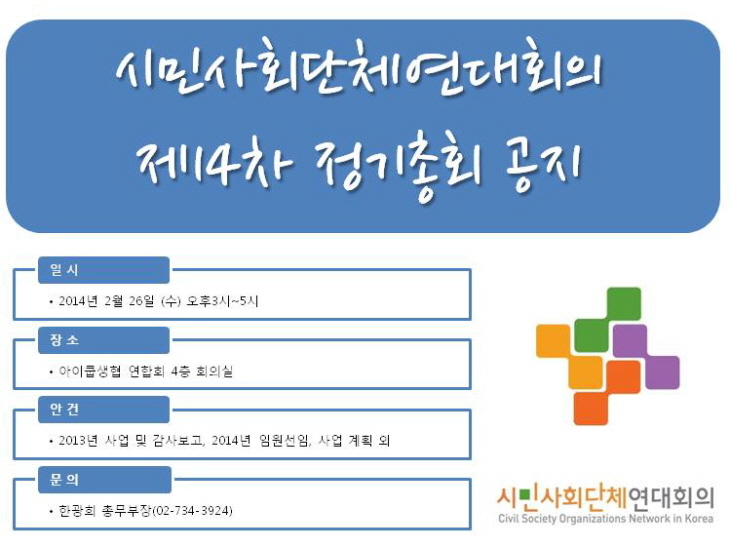 시민사회단체연대회의
제14차 정기총회 공지

일 시
• 2014년 2월 26일 (수) 오후3시~5시

장 소
• 아이쿱생협 연합회 4층 회의실

안 건
• 2013년 사업 및 감사보고, 2014년 임원선임, 사업 계획 외

문 의
• 한광희 총무부장(02-734-3924)

시민사회단체연대회의
Civil Society Organizations Network in Korea